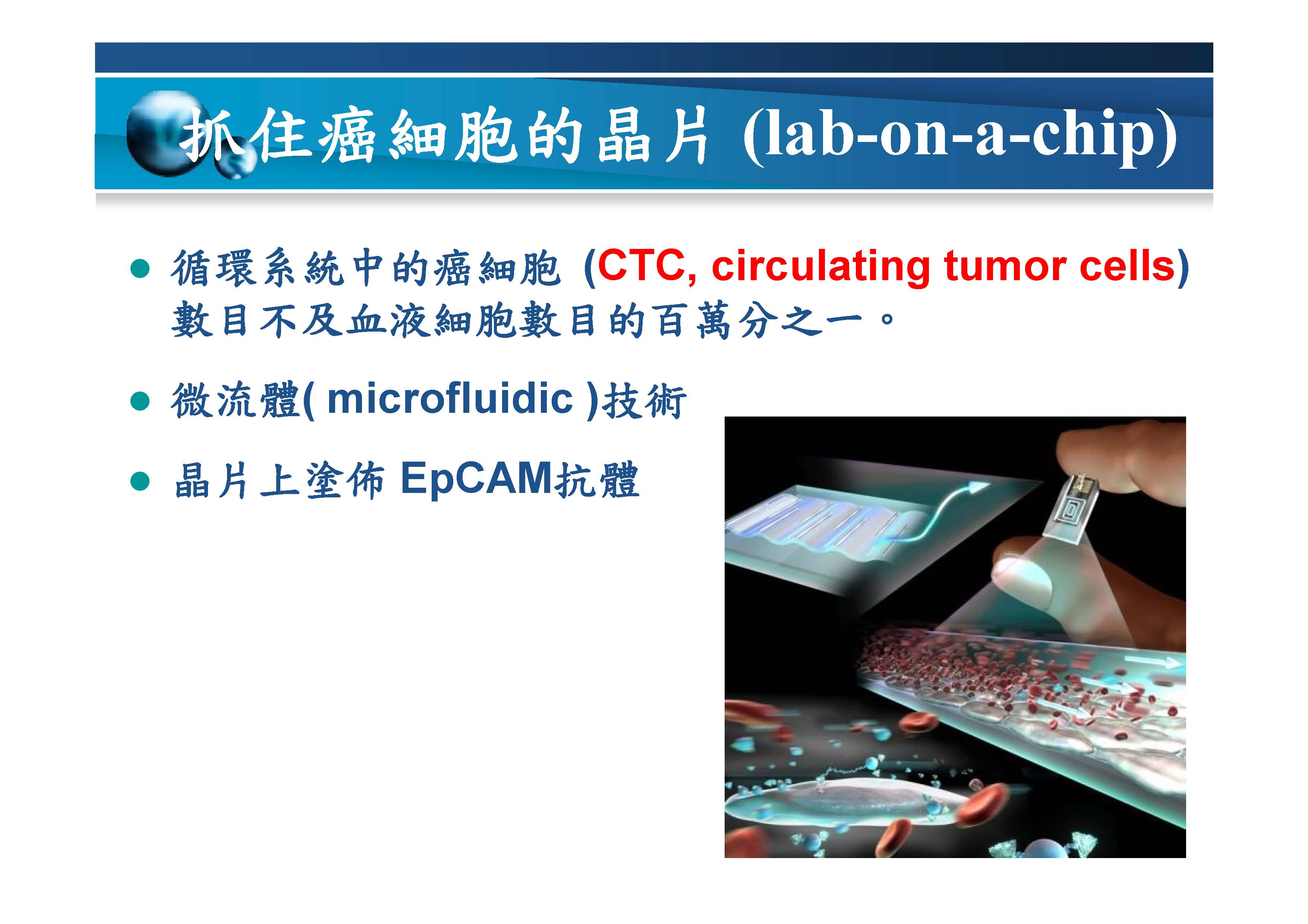 抓住癌細胞的晶片 (lab-on-a-chip)

● 循環系統中的癌細胞 (CTC, circulating tumor cells) 數目不及血液細胞數目的百萬分之一。

● 微流體( microfluidic )技術

● 晶片上塗佈 EpCAM抗體